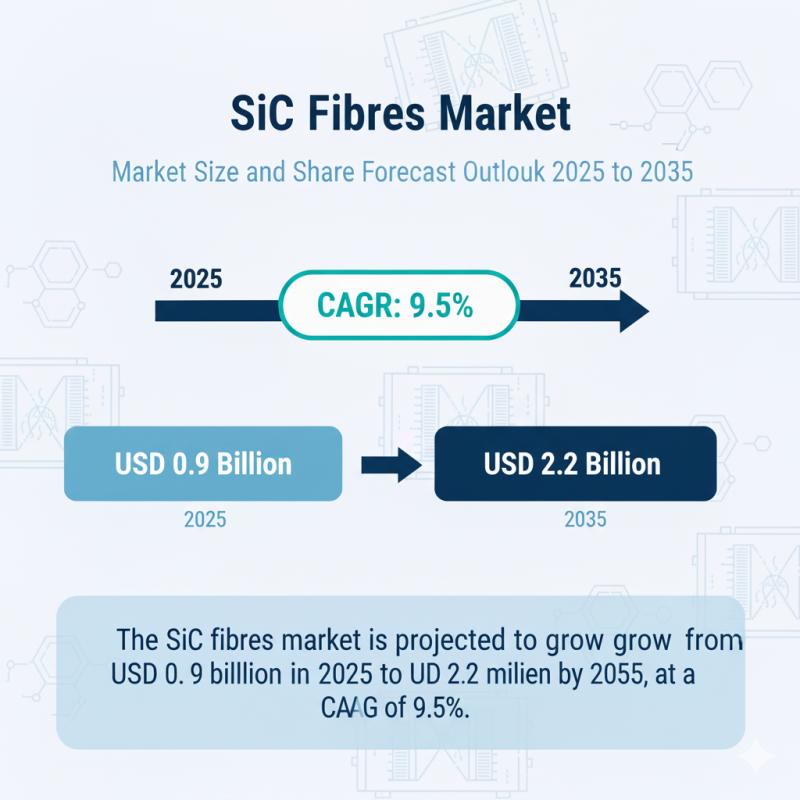 SiC Fibres Market

Market Size and Share Forecast Outlouk 2025 to 2035

2025

CAGR: 9.5%

2035

USD 0.9 Billion

2025

USD 2.2 Billion

2035

The SiC fibres market is projected to grow grow from USD 0. 9 billlion in 2025 to UD 2.2 milien by 2055, at a CAAG of 9.5%.